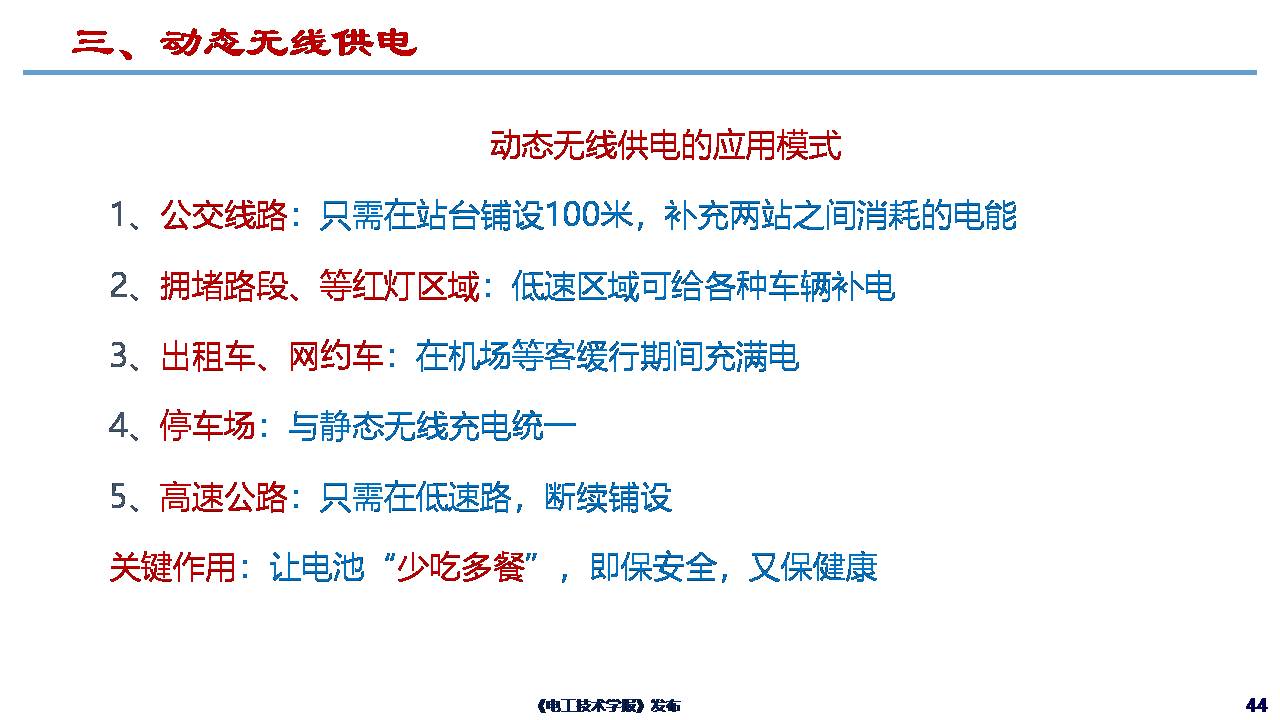 三、动态无线供电

动态无线供电的应用模式

1、公交线路：只需在站台铺设100米，补充两站之间消耗的电能

2、拥堵路段、等红灯区域：低速区域可给各种车辆补电

3、出租车、网约车：在机场等客缓行期间充满电

4、停车场：与静态无线充电统一

5、高速公路：只需在低速路，断续铺设

关键作用：让电池“少吃多餐”，即保安全，又保健康

《电工技术学报》发布

44